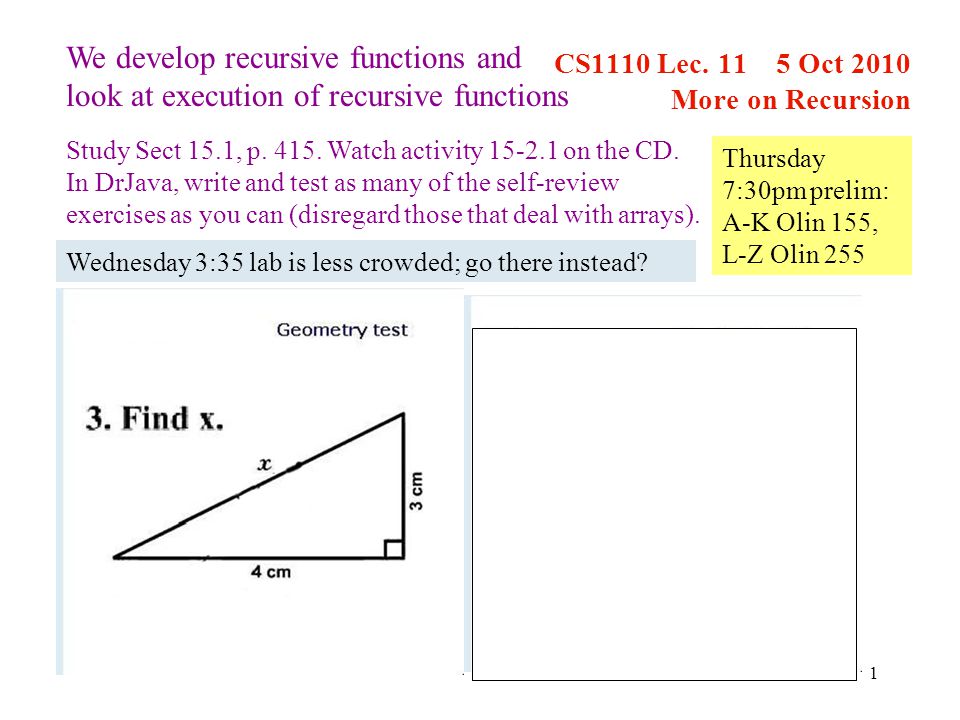 We develop recursive functions and look at execution of recursive functions

CS1110 Lec. 11 5 Oct 2010
More on Recursion

Study Sect 15.1, p. 415. Watch activity 15-2.1 on the CD. In DrJava, write and test as many of the self-review exercises as you can (disregard those that deal with arrays).

Thursday 7:30pm prelim:
A-K Olin 155,
L-Z Olin 255

Wednesday 3:35 lab is less crowded; go there instead?

Geometry test

3. Find x.

$x$

3 cm

4 cm

1